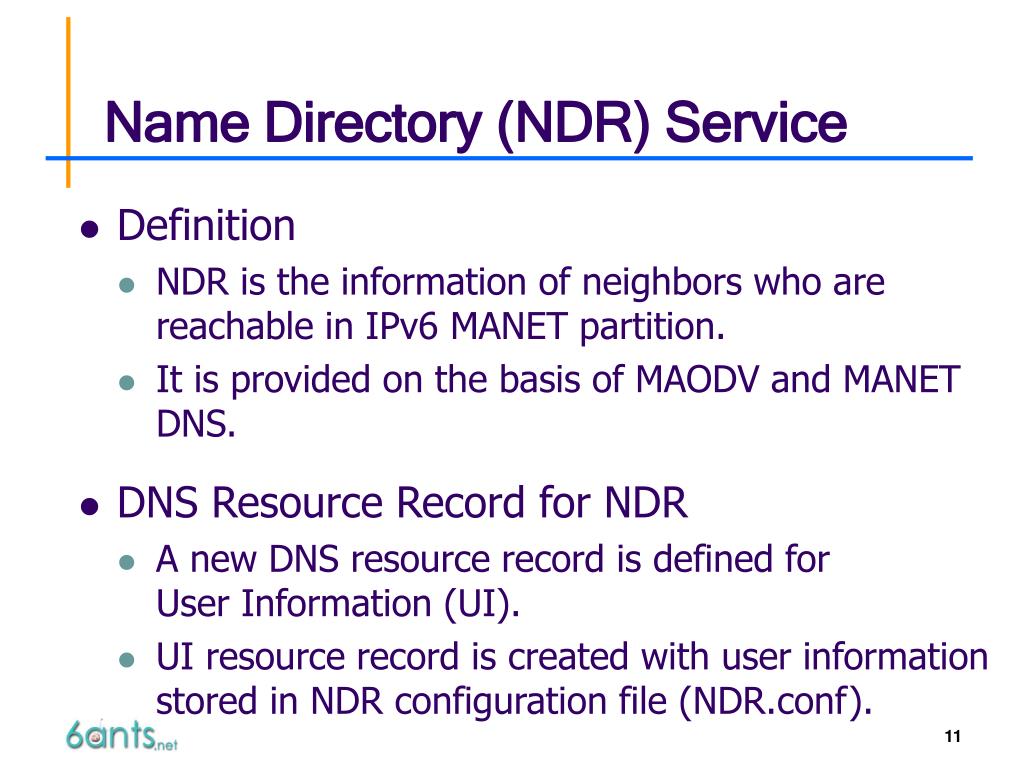 Name Directory (NDR) Service

- Definition
  - NDR is the information of neighbors who are reachable in IPv6 MANET partition.
  - It is provided on the basis of MAODV and MANET DNS.

- DNS Resource Record for NDR
  - A new DNS resource record is defined for User Information (UI).
  - UI resource record is created with user information stored in NDR configuration file (NDR.conf).

6ants.net

11